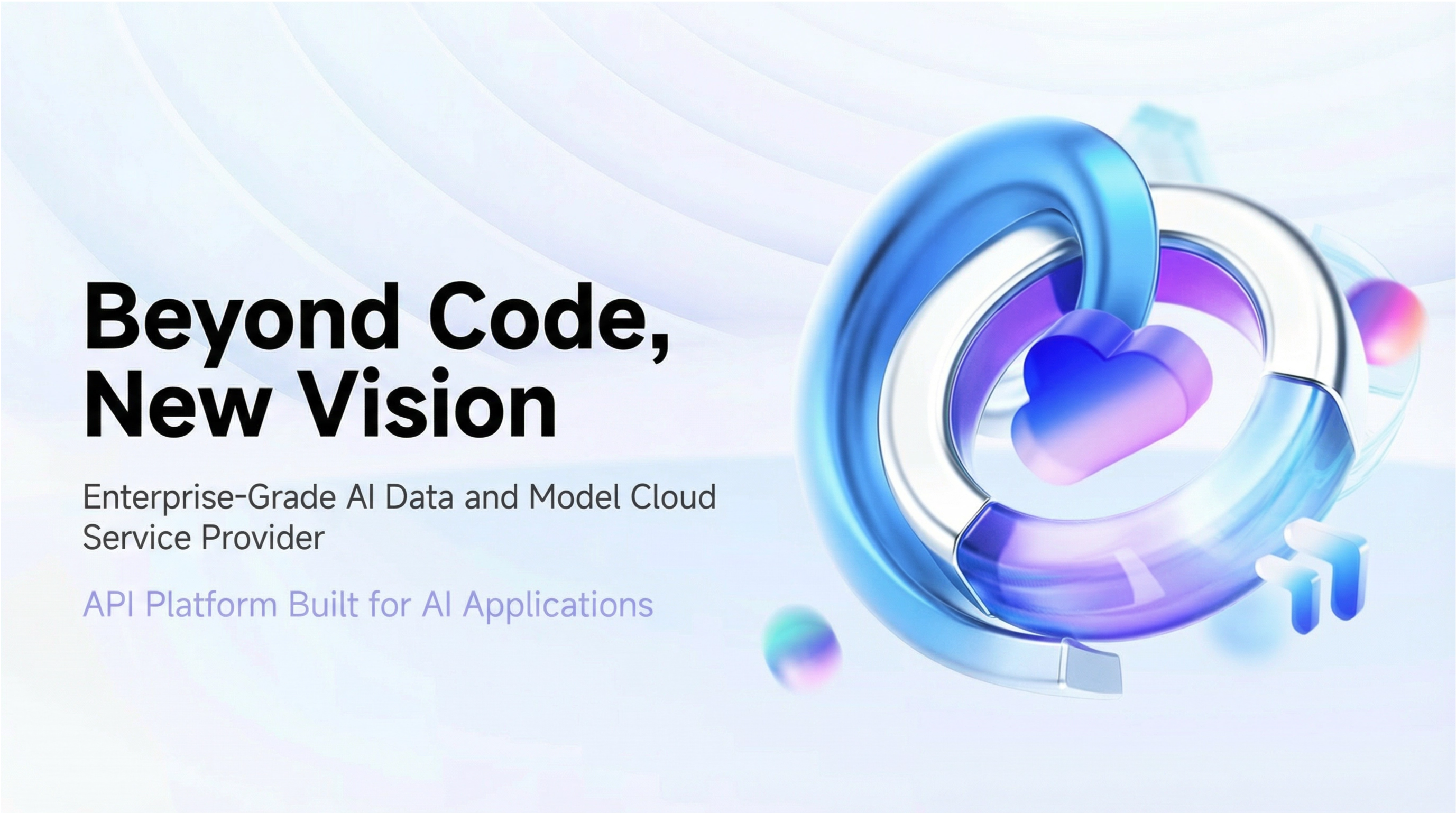 Beyond Code, New Vision

Enterprise-Grade AI Data and Model Cloud Service Provider

API Platform Built for AI Applications